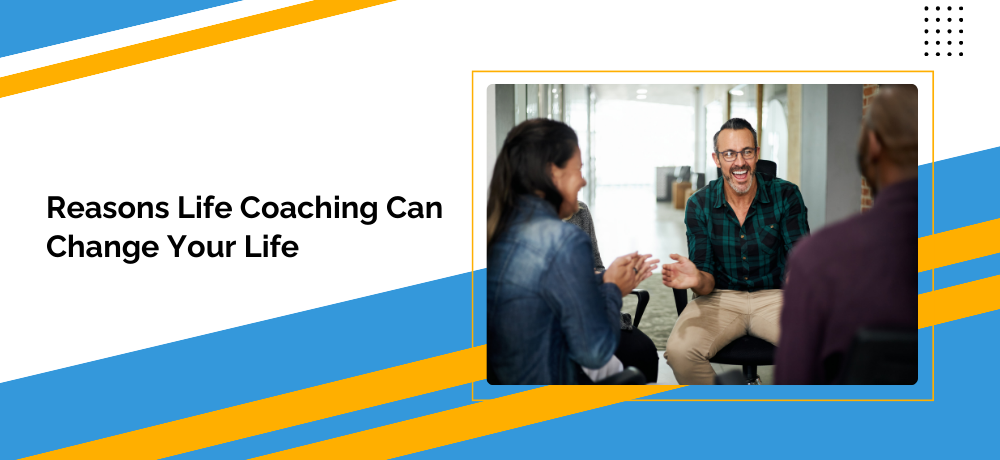 Reasons Life Coaching Can Change Your Life